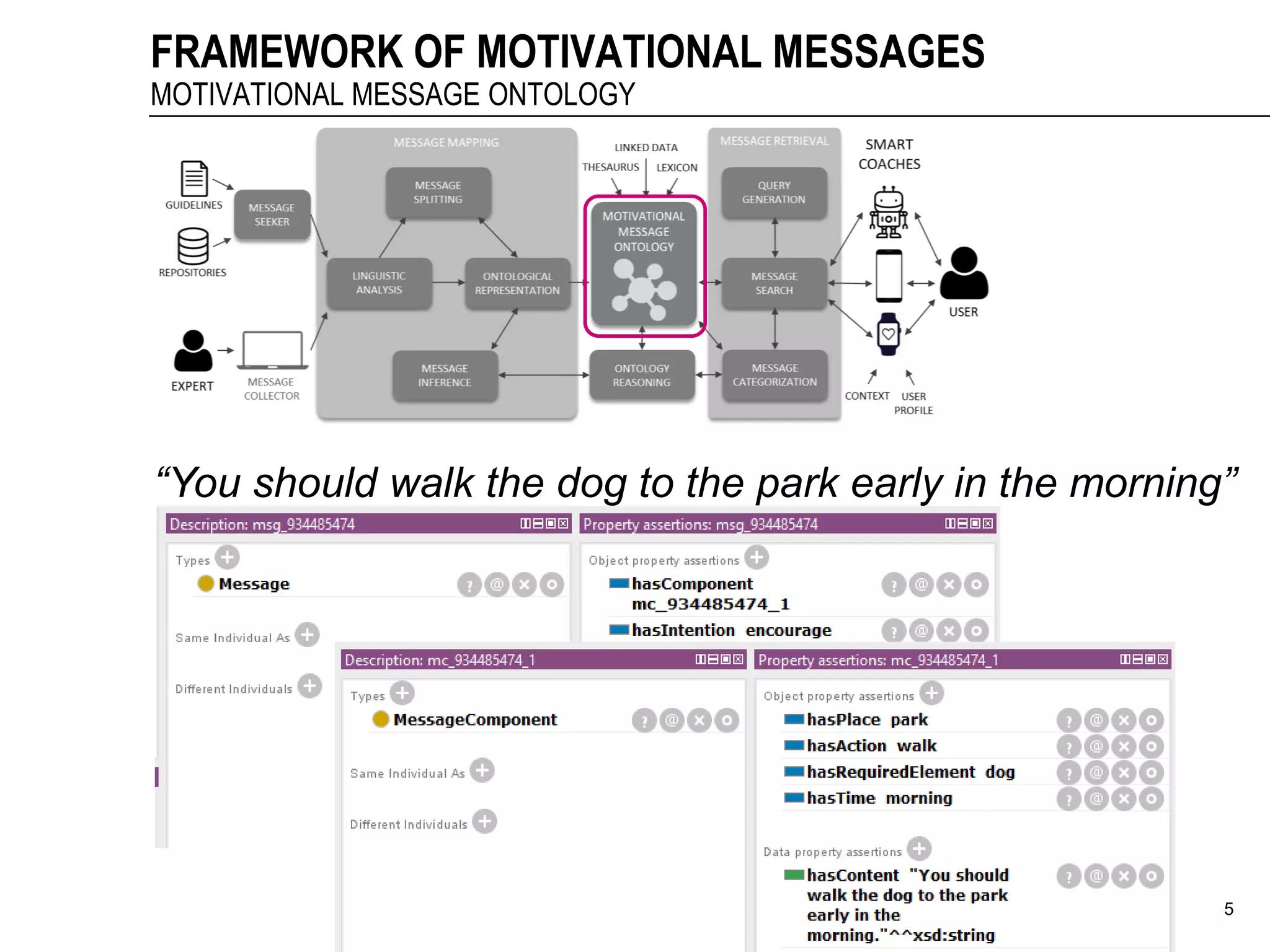 FRAMEWORK OF MOTIVATIONAL MESSAGES
MOTIVATIONAL MESSAGE ONTOLOGY

GUIDELINES
REPOSITORIES
MESSAGE SEEKER
EXPERT
MESSAGE COLLECTOR

MESSAGE MAPPING
MESSAGE SPLITTING
LINGUISTIC ANALYSIS
ONTOLOGICAL REPRESENTATION
MESSAGE INFERENCE

LINKED DATA
THESAURUS
LEXICON
MOTIVATIONAL MESSAGE ONTOLOGY
ONTOLOGY REASONING

MESSAGE RETRIEVAL
QUERY GENERATION
MESSAGE SEARCH
MESSAGE CATEGORIZATION

SMART COACHES
USER
CONTEXT
USER PROFILE

“You should walk the dog to the park early in the morning”

Description: msg_934485474
Types
Message
Same Individual As
Different Individuals

Property assertions: msg_934485474
Object property assertions
hasComponent mc_934485474_1
hasIntention encourage

Description: mc_934485474_1
Types
MessageComponent
Same Individual As
Different Individuals

Property assertions: mc_934485474_1
Object property assertions
hasPlace park
hasAction walk
hasRequiredElement dog
hasTime morning
Data property assertions
hasContent "You should walk the dog to the park early in the morning."^^xsd:string

5